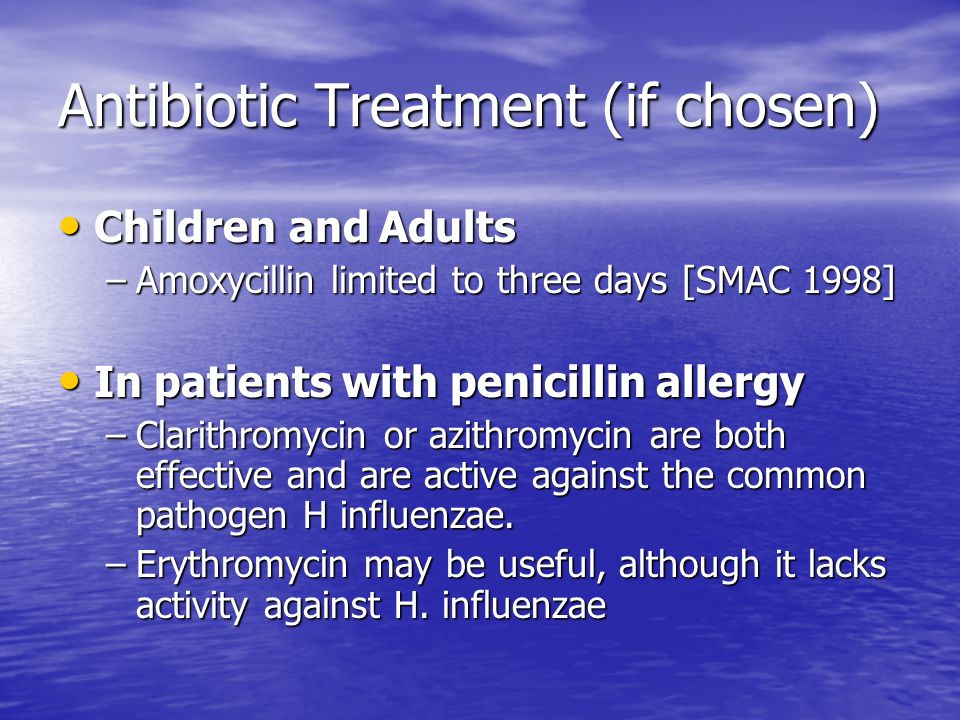 Antibiotic Treatment (if chosen)

• Children and Adults
– Amoxycillin limited to three days [SMAC 1998]

• In patients with penicillin allergy
– Clarithromycin or azithromycin are both effective and are active against the common pathogen H influenzae.
– Erythromycin may be useful, although it lacks activity against H. influenzae